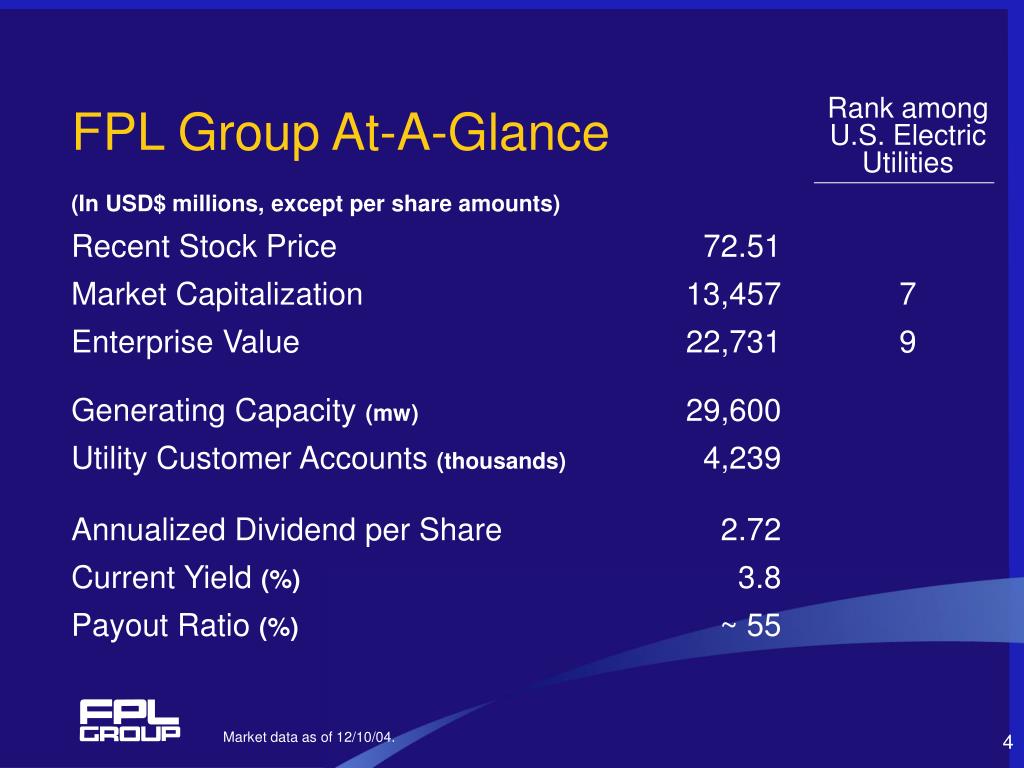 FPL Group At-A-Glance

| (In USD$ millions, except per share amounts) | | Rank among U.S. Electric Utilities |
|---|---|---|
| Recent Stock Price | 72.51 | |
| Market Capitalization | 13,457 | 7 |
| Enterprise Value | 22,731 | 9 |
| Generating Capacity (mw) | 29,600 | |
| Utility Customer Accounts (thousands) | 4,239 | |
| Annualized Dividend per Share | 2.72 | |
| Current Yield (%) | 3.8 | |
| Payout Ratio (%) | ~ 55 | |

FPL GROUP

Market data as of 12/10/04.

4